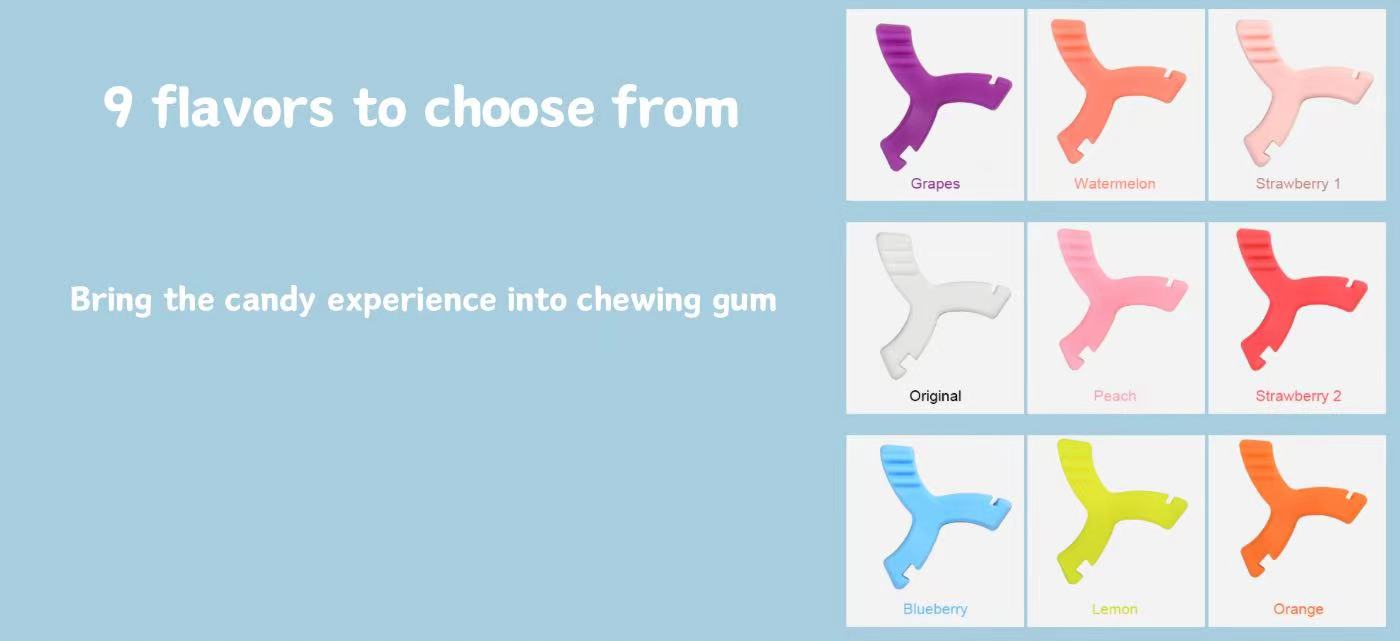 9 flavors to choose from

Bring the candy experience into chewing gum

Grapes
Watermelon
Strawberry 1
Original
Peach
Strawberry 2
Blueberry
Lemon
Orange